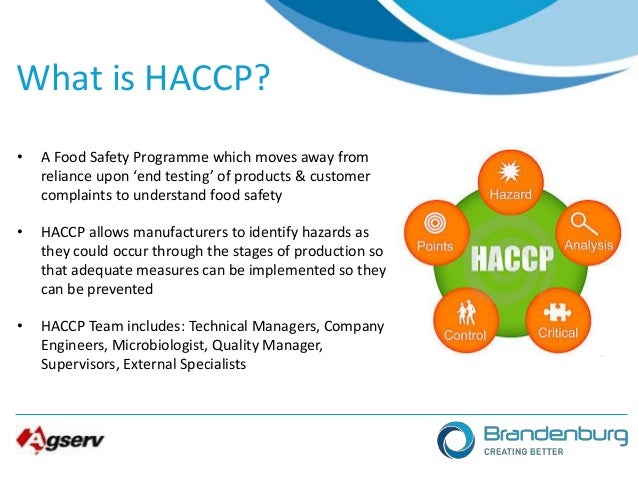 What is HACCP?

• A Food Safety Programme which moves away from reliance upon 'end testing' of products & customer complaints to understand food safety

• HACCP allows manufacturers to identify hazards as they could occur through the stages of production so that adequate measures can be implemented so they can be prevented

• HACCP Team includes: Technical Managers, Company Engineers, Microbiologist, Quality Manager, Supervisors, External Specialists

Hazard
Analysis
Critical
Control
Points
HACCP

Agserv

Brandenburg
CREATING BETTER